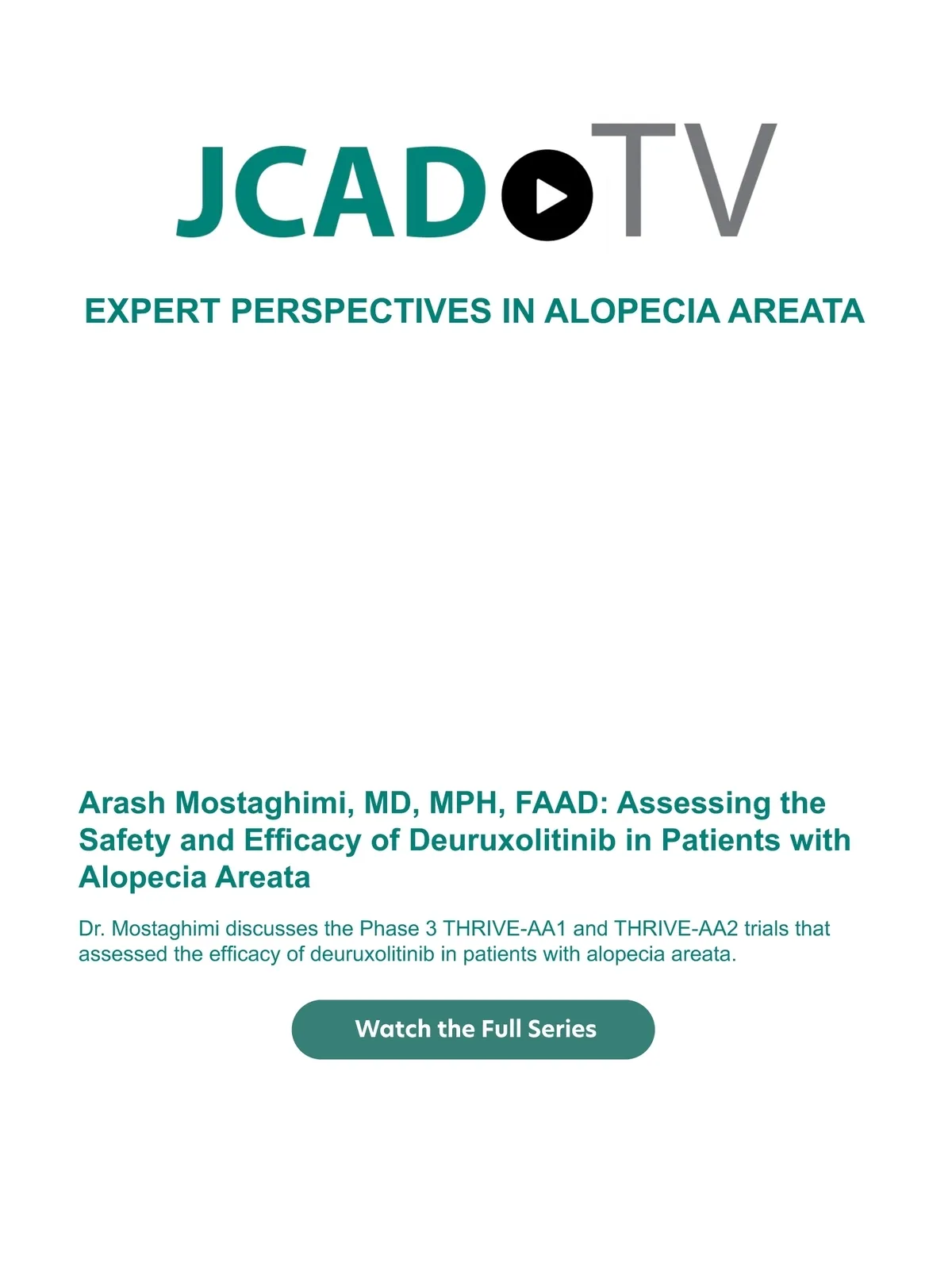 JCAD TV

EXPERT PERSPECTIVES IN ALOPECIA AREATA

Arash Mostaghimi, MD, MPH, FAAD: Assessing the Safety and Efficacy of Deuruxolitinib in Patients with Alopecia Areata

Dr. Mostaghimi discusses the Phase 3 THRIVE-AA1 and THRIVE-AA2 trials that assessed the efficacy of deuruxolitinib in patients with alopecia areata.

Watch the Full Series